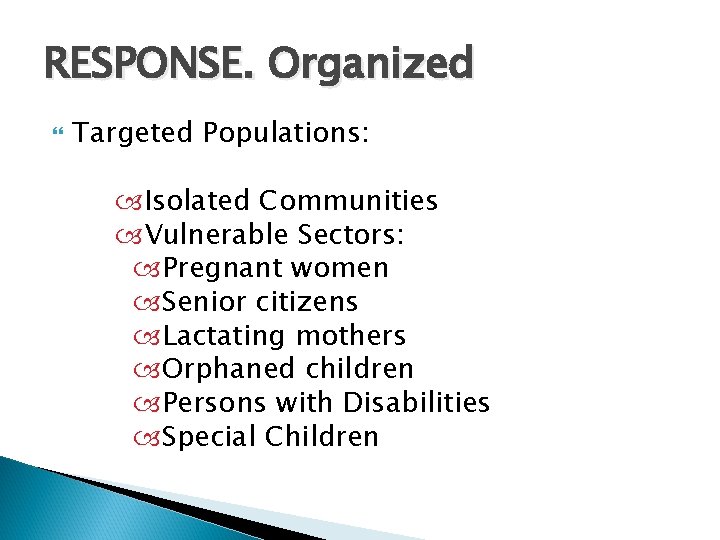 RESPONSE. Organized

Targeted Populations:

Isolated Communities
Vulnerable Sectors:
Pregnant women
Senior citizens
Lactating mothers
Orphaned children
Persons with Disabilities
Special Children